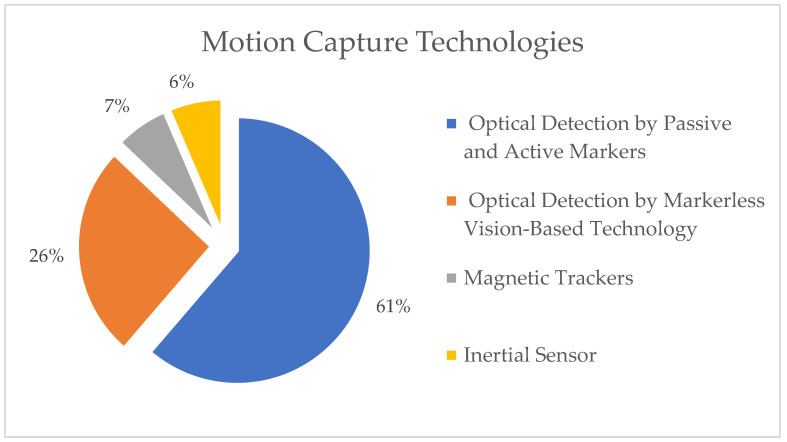 Motion Capture Technologies

6%

7%

26%

61%

Optical Detection by Passive and Active Markers

Optical Detection by Markerless Vision-Based Technology

Magnetic Trackers

Inertial Sensor